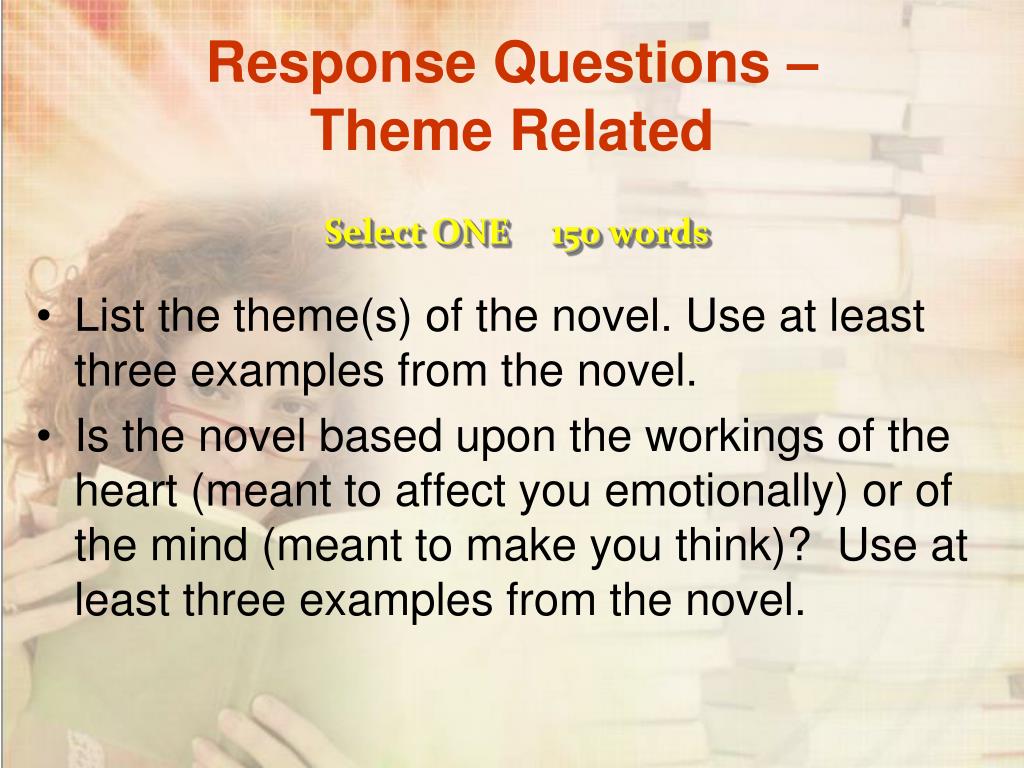 Response Questions –
Theme Related

Select ONE 150 words

• List the theme(s) of the novel. Use at least three examples from the novel.
• Is the novel based upon the workings of the heart (meant to affect you emotionally) or of the mind (meant to make you think)? Use at least three examples from the novel.